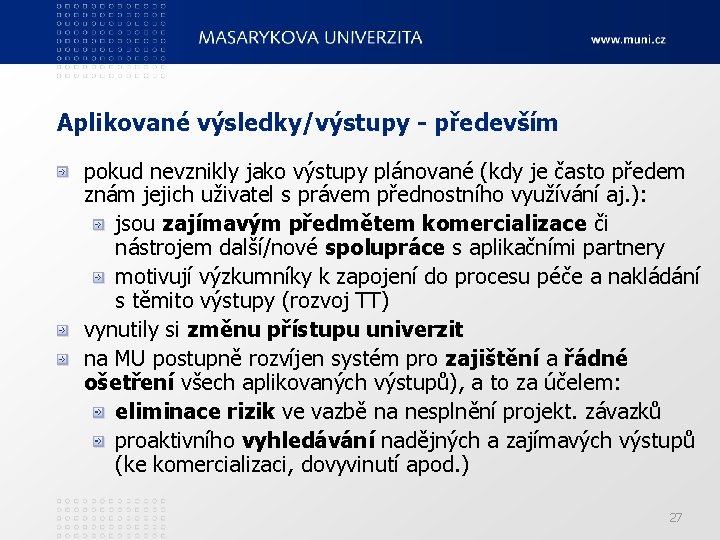 MASARYKOVA UNIVERZITA
www.muni.cz

Aplikované výsledky/výstupy - především

pokud nevznikly jako výstupy plánované (kdy je často předem znám jejich uživatel s právem přednostního využívání aj.):
jsou zajímavým předmětem komercializace či nástrojem další/nové spolupráce s aplikačními partnery
motivují výzkumníky k zapojení do procesu péče a nakládání s těmito výstupy (rozvoj TT)
vynutily si změnu přístupu univerzit
na MU postupně rozvíjen systém pro zajištění a řádné ošetření všech aplikovaných výstupů), a to za účelem:
eliminace rizik ve vazbě na nesplnění projekt. závazků
proaktivního vyhledávání nadějných a zajímavých výstupů (ke komercializaci, dovyvinutí apod.)

27